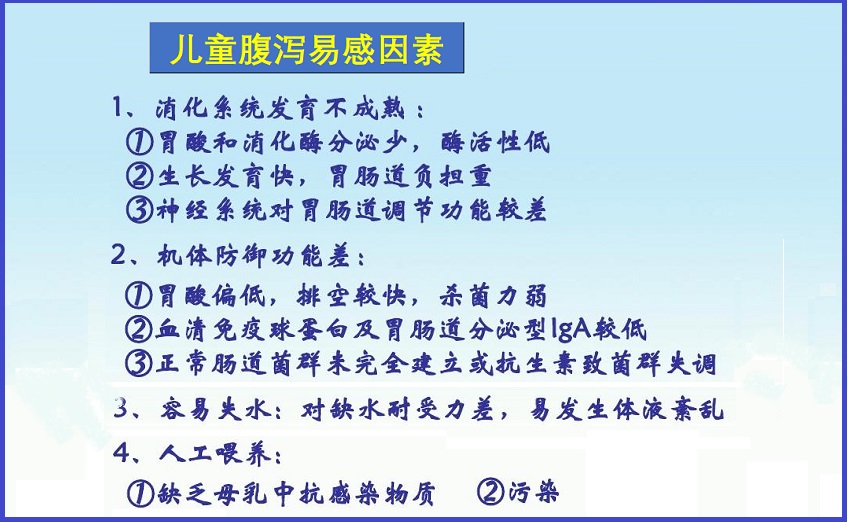 儿童腹泻易感因素

1、消化系统发育不成熟：
①胃酸和消化酶分泌少，酶活性低
②生长发育快，胃肠道负担重
③神经系统对胃肠道调节功能较差

2、机体防御功能差：
①胃酸偏低，排空较快，杀菌力弱
②血清免疫球蛋白及胃肠道分泌型IgA较低
③正常肠道菌群未完全建立或抗生素致菌群失调

3、容易失水：对缺水耐受力差，易发生体液紊乱

4、人工喂养：
①缺乏母乳中抗感染物质 ②污染